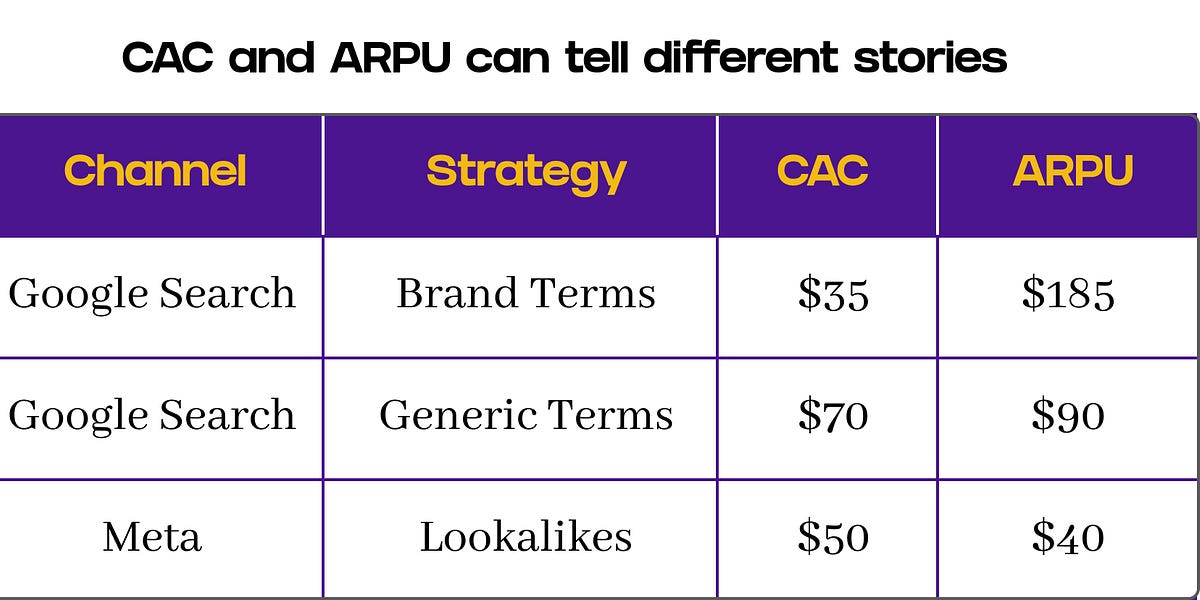 CAC and ARPU can tell different stories

| Channel | Strategy | CAC | ARPU |
|---|---|---|---|
| Google Search | Brand Terms | \$35 | \$185 |
| Google Search | Generic Terms | \$70 | \$90 |
| Meta | Lookalikes | \$50 | \$40 |